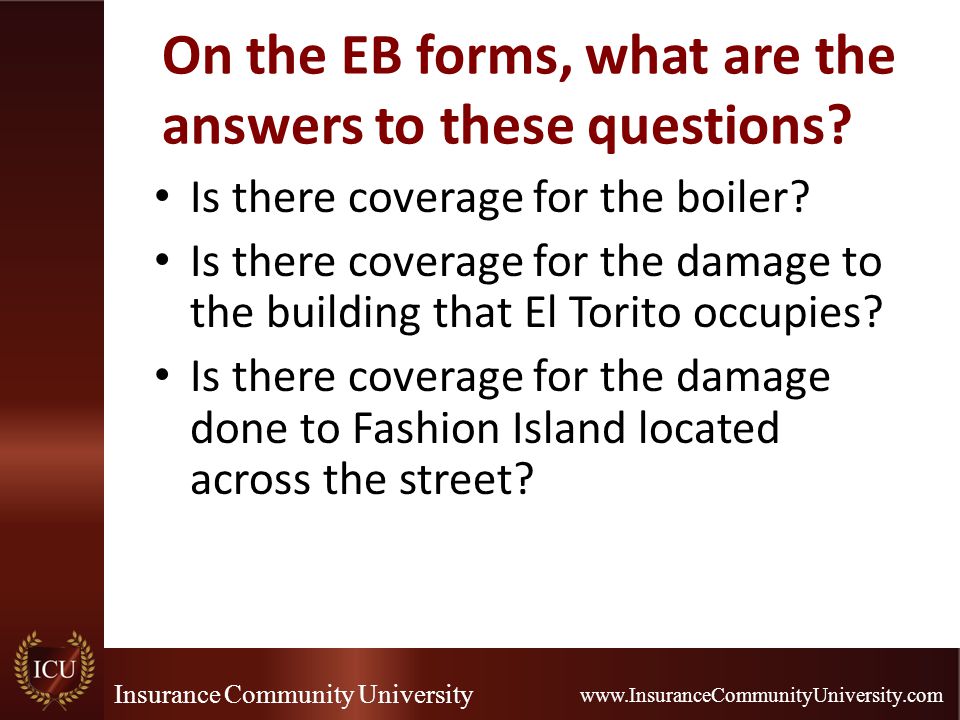 On the EB forms, what are the answers to these questions?

• Is there coverage for the boiler?
• Is there coverage for the damage to the building that El Torito occupies?
• Is there coverage for the damage done to Fashion Island located across the street?

ICU

Insurance Community University

www.InsuranceCommunityUniversity.com